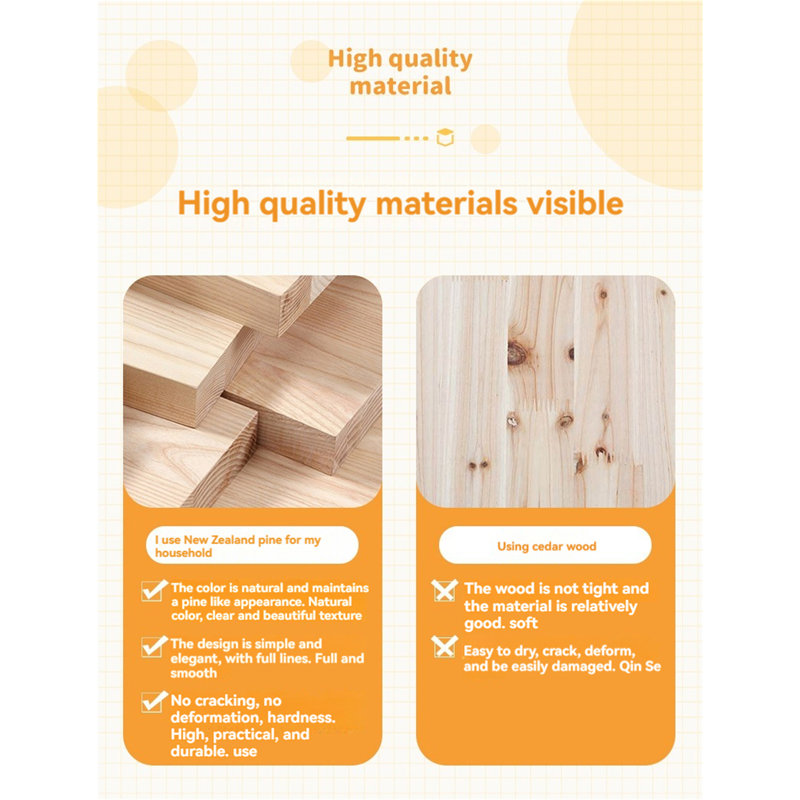 High quality material

High quality materials visible

I use New Zealand pine for my household

The color is natural and maintains a pine like appearance. Natural color, clear and beautiful texture

The design is simple and elegant, with full lines. Full and smooth

No cracking, no deformation, hardness. High, practical, and durable. use

Using cedar wood

The wood is not tight and the material is relatively good. soft

Easy to dry, crack, deform, and be easily damaged. Qin Se